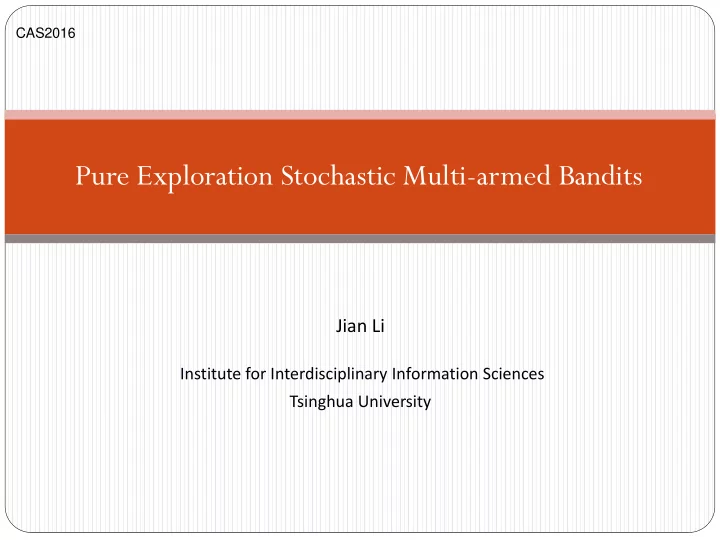 CAS2016

Pure Exploration Stochastic Multi-armed Bandits

Jian Li

Institute for Interdisciplinary Information Sciences
Tsinghua University